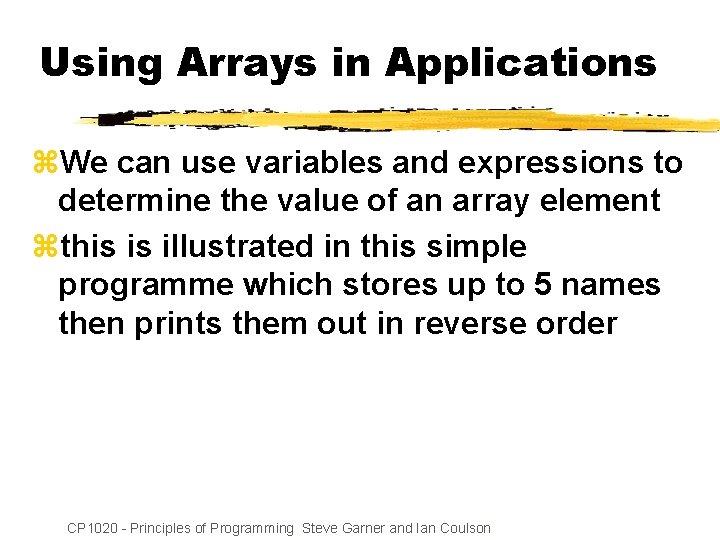 Using Arrays in Applications

⌘We can use variables and expressions to determine the value of an array element

⌘this is illustrated in this simple programme which stores up to 5 names then prints them out in reverse order

CP1020 - Principles of Programming Steve Garner and Ian Coulson